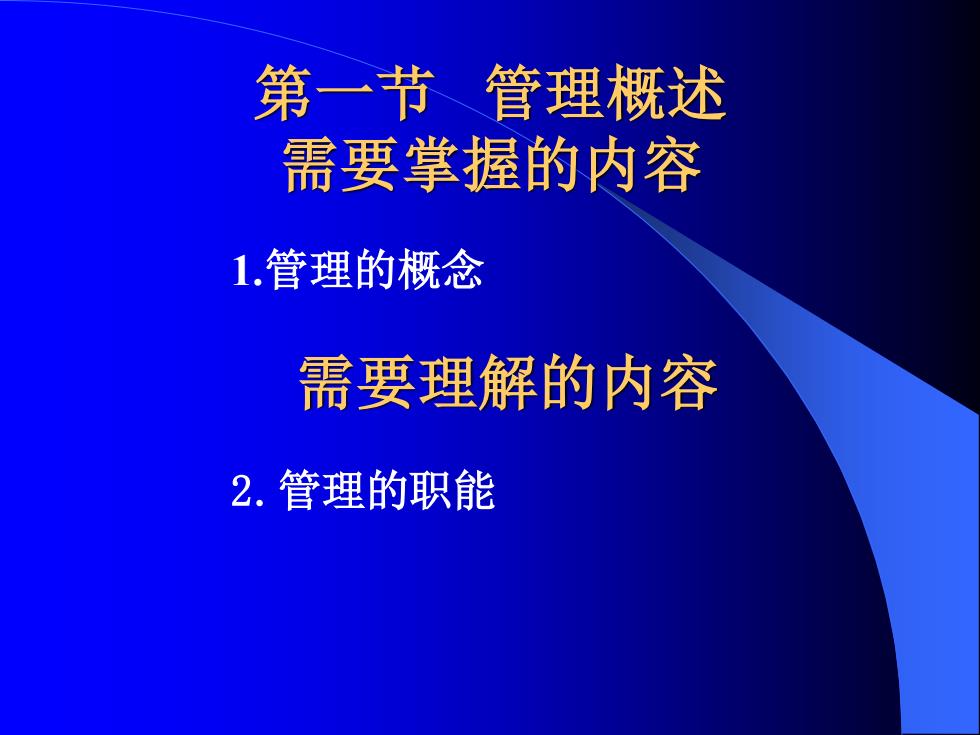 第一节　管理概述
需要掌握的内容

1.管理的概念

需要理解的内容

2. 管理的职能